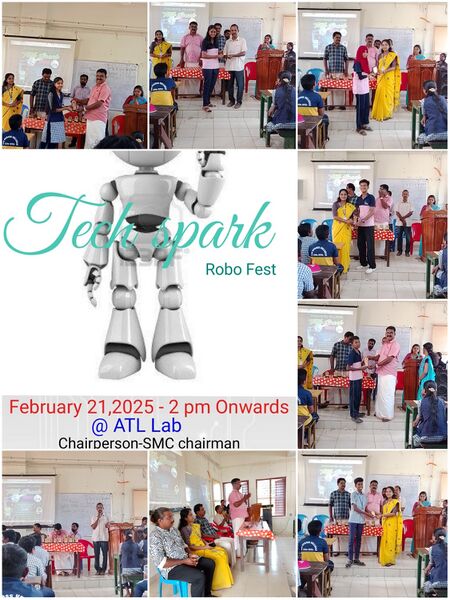 Tech spark

Robo Fest

February 21,2025 - 2 pm Onwards
@ ATL Lab
Chairperson-SMC chairman